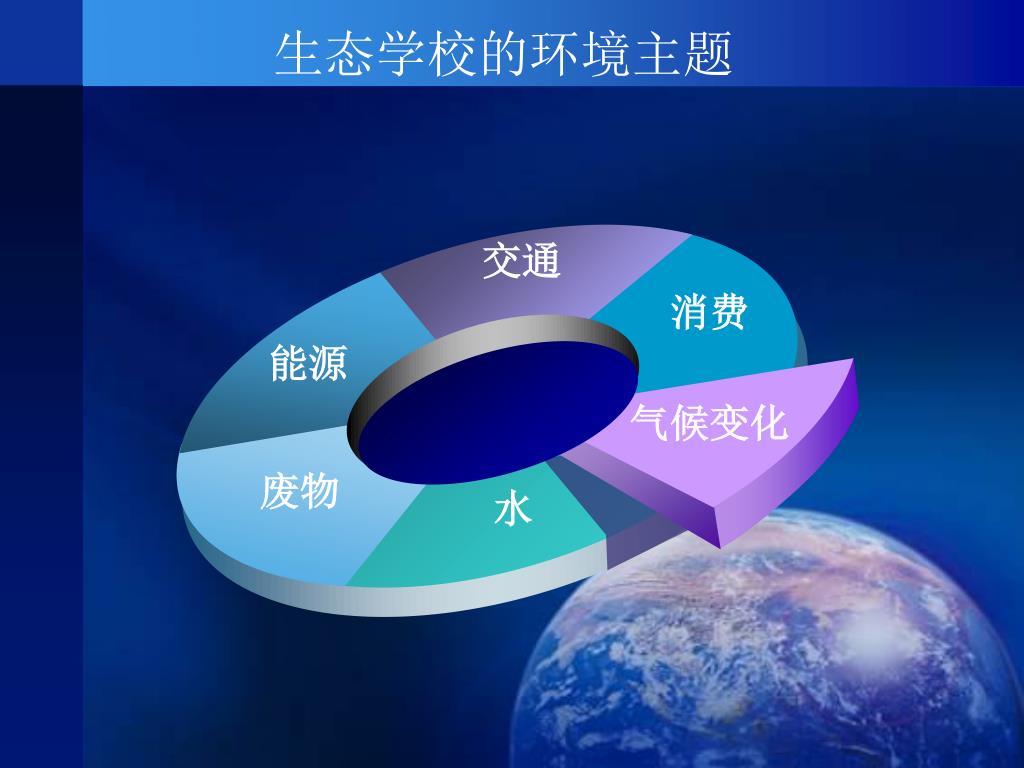 生态学校的环境主题

交通

消费

能源

气候变化

废物

水